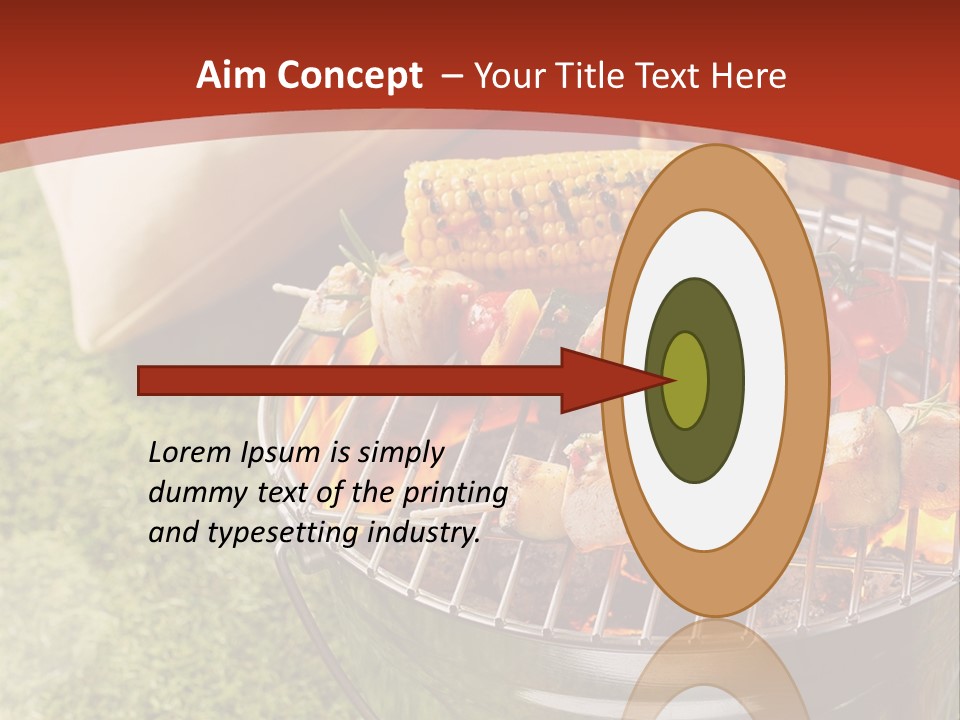 Aim Concept – Your Title Text Here

Lorem Ipsum is simply dummy text of the printing and typesetting industry.